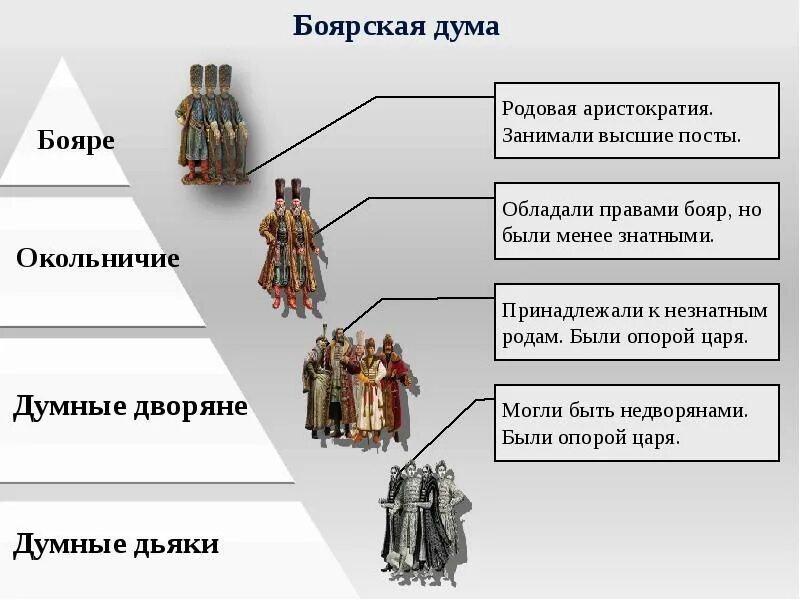 Боярская дума

Бояре

Окольничие

Думные дворяне

Думные дьяки

Родовая аристократия. Занимали высшие посты.

Обладали правами бояр, но были менее знатными.

Принадлежали к незнатным родам. Были опорой царя.

Могли быть недворянами. Были опорой царя.